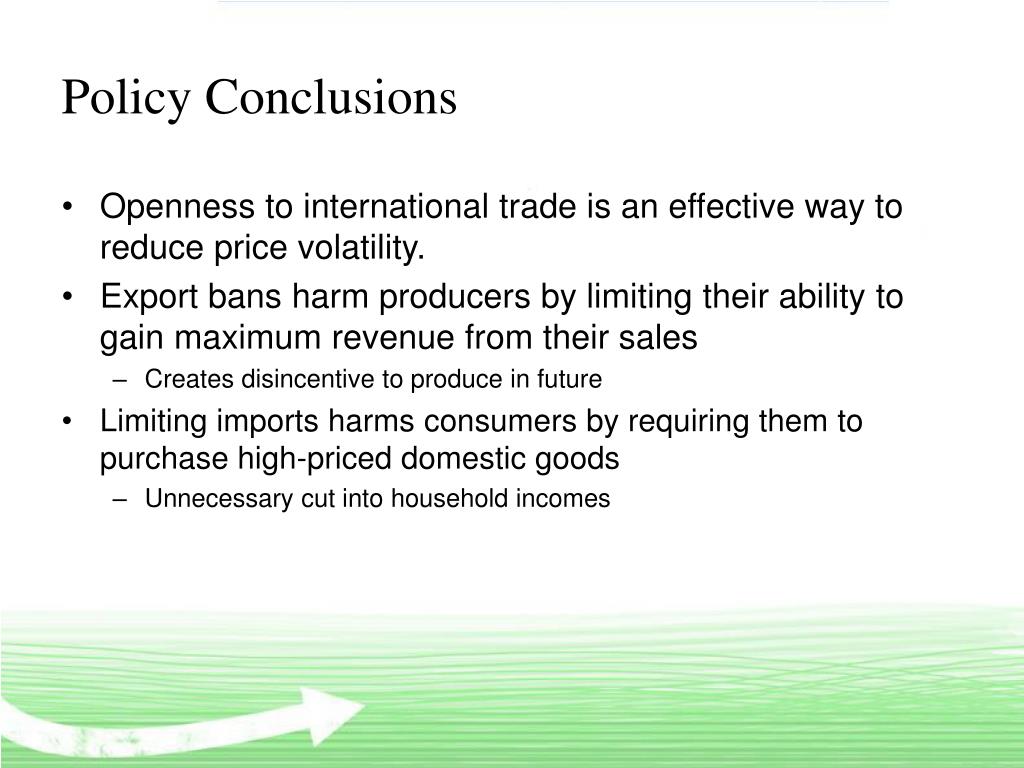 Policy Conclusions

• Openness to international trade is an effective way to reduce price volatility.
• Export bans harm producers by limiting their ability to gain maximum revenue from their sales
  – Creates disincentive to produce in future
• Limiting imports harms consumers by requiring them to purchase high-priced domestic goods
  – Unnecessary cut into household incomes